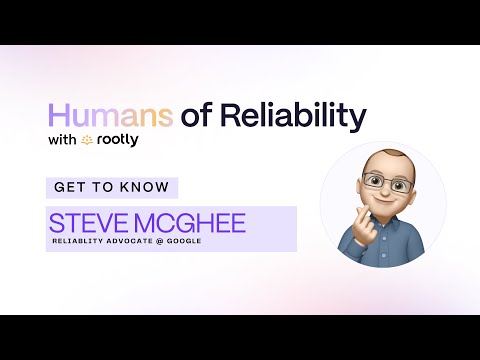 Humans of Reliability
with rootly

GET TO KNOW

STEVE MCGHEE
RELIABLITY ADVOCATE @ GOOGLE